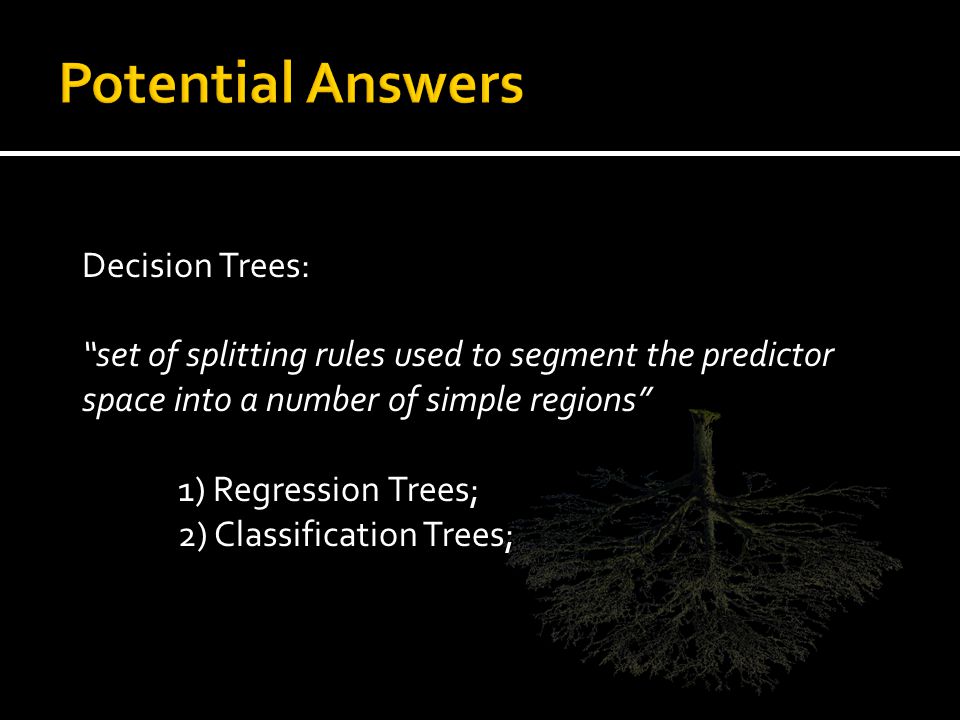 Potential Answers

Decision Trees:

“set of splitting rules used to segment the predictor space into a number of simple regions”

1) Regression Trees;
2) Classification Trees;